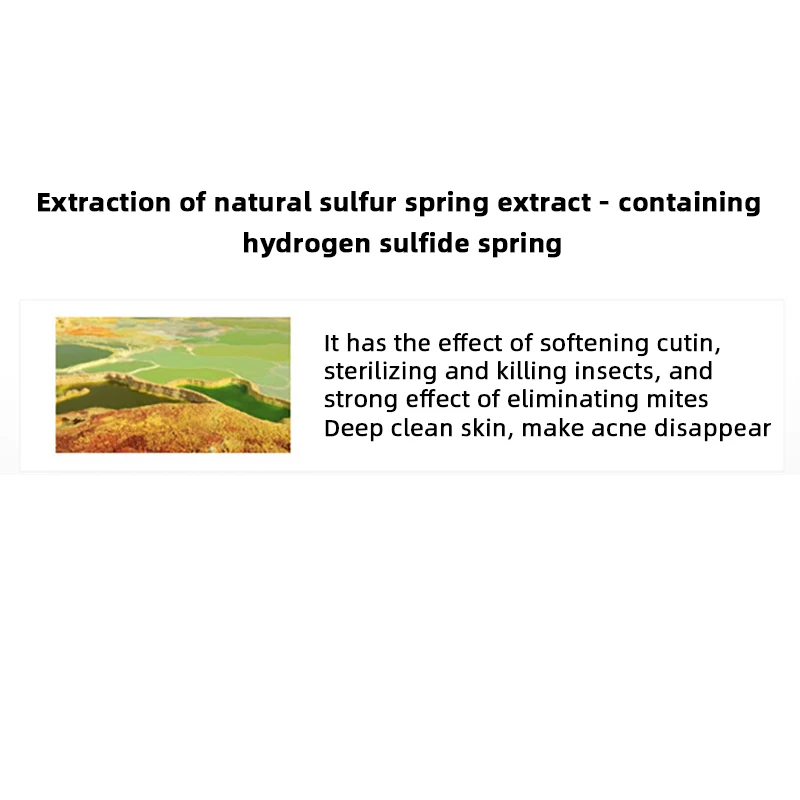 Extraction of natural sulfur spring extract - containing hydrogen sulfide spring

It has the effect of softening cutin, sterilizing and killing insects, and strong effect of eliminating mites
Deep clean skin, make acne disappear